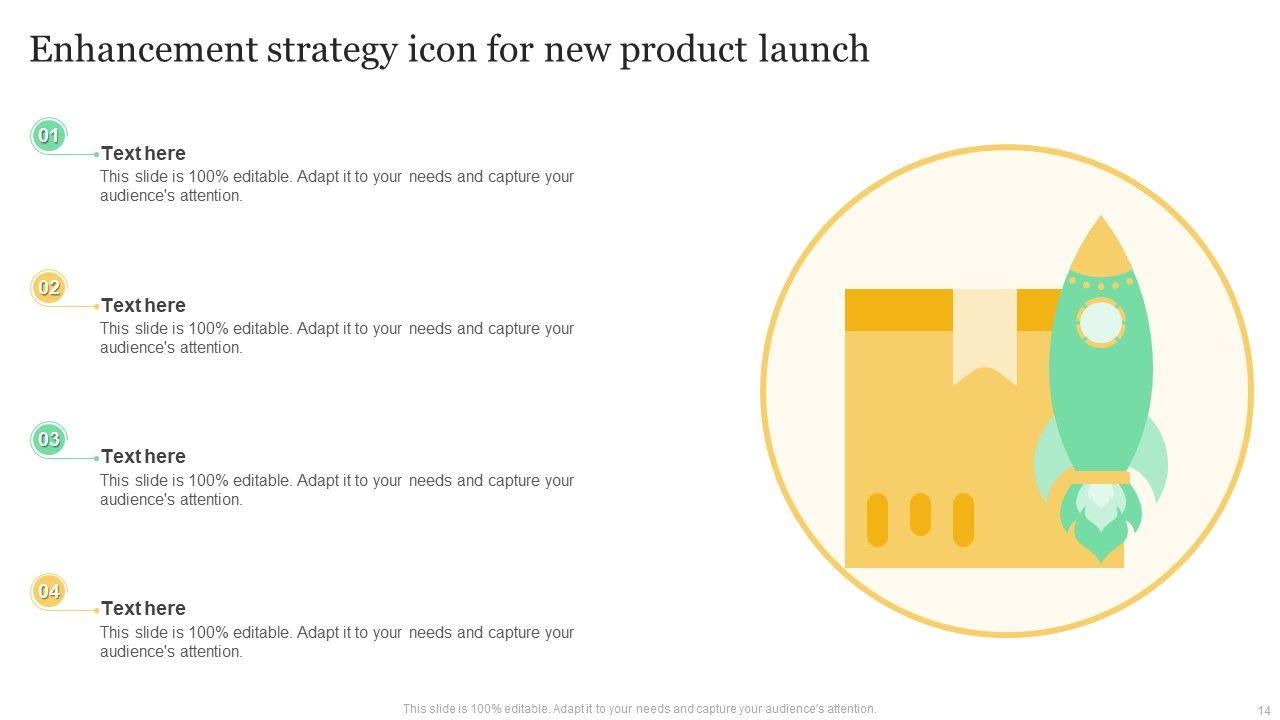 Enhancement strategy icon for new product launch

01

Text here

This slide is 100% editable. Adapt it to your needs and capture your audience's attention.

02

Text here

This slide is 100% editable. Adapt it to your needs and capture your audience's attention.

03

Text here

This slide is 100% editable. Adapt it to your needs and capture your audience's attention.

04

Text here

This slide is 100% editable. Adapt it to your needs and capture your audience's attention.

This slide is 100% editable. Adapt it to your needs and capture your audience's attention.

14